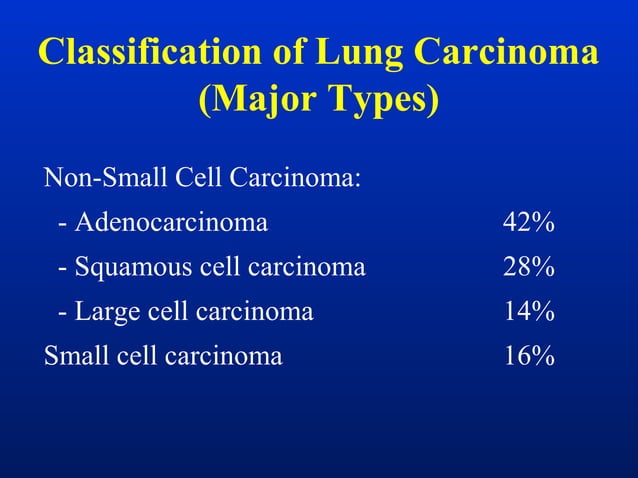 Classification of Lung Carcinoma (Major Types)

Non-Small Cell Carcinoma:

- Adenocarcinoma 42%

- Squamous cell carcinoma 28%

- Large cell carcinoma 14%

Small cell carcinoma 16%